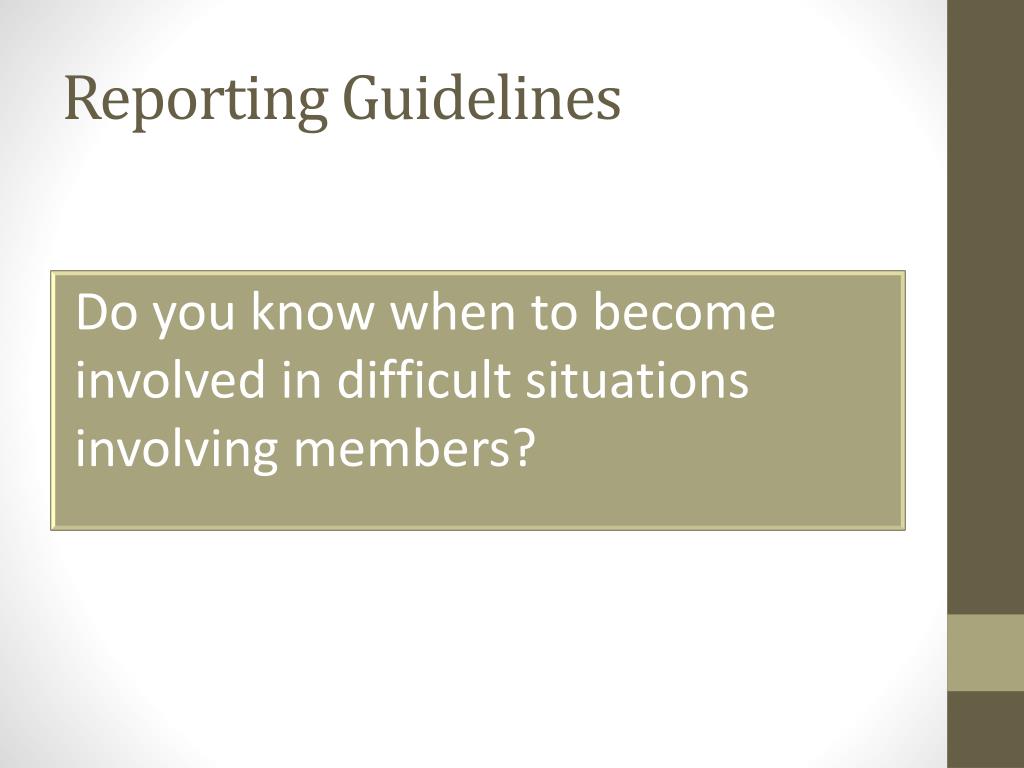 Reporting Guidelines

Do you know when to become involved in difficult situations involving members?